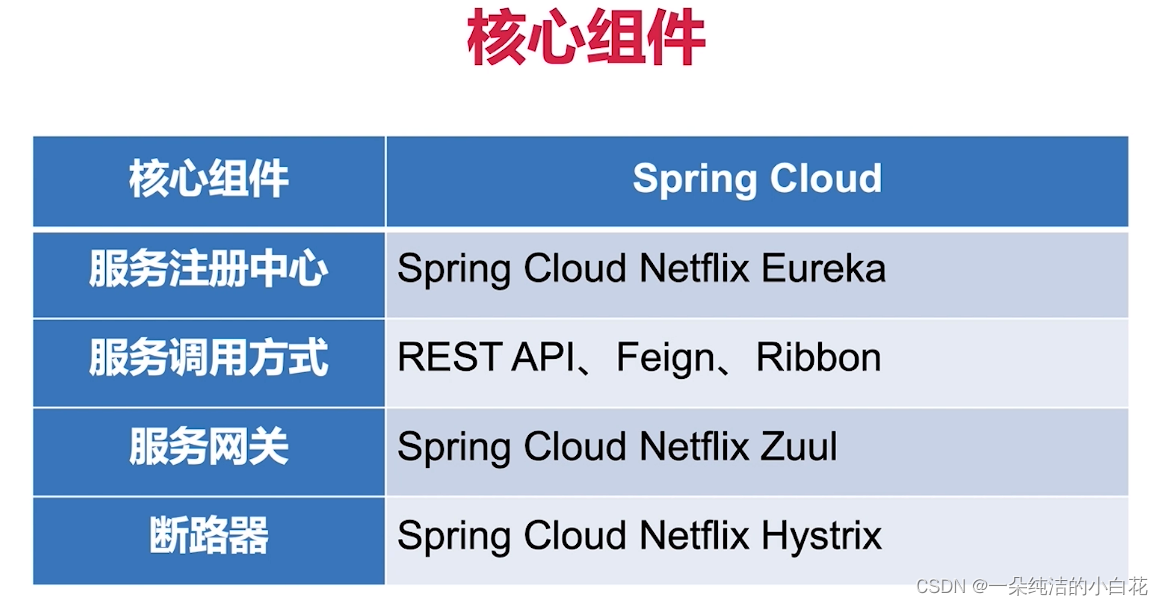 核心组件

| 核心组件 | Spring Cloud |
|---|---|
| 服务注册中心 | Spring Cloud Netflix Eureka |
| 服务调用方式 | REST API、Feign、Ribbon |
| 服务网关 | Spring Cloud Netflix Zuul |
| 断路器 | Spring Cloud Netflix Hystrix |

CSDN @一朵纯洁的小白花